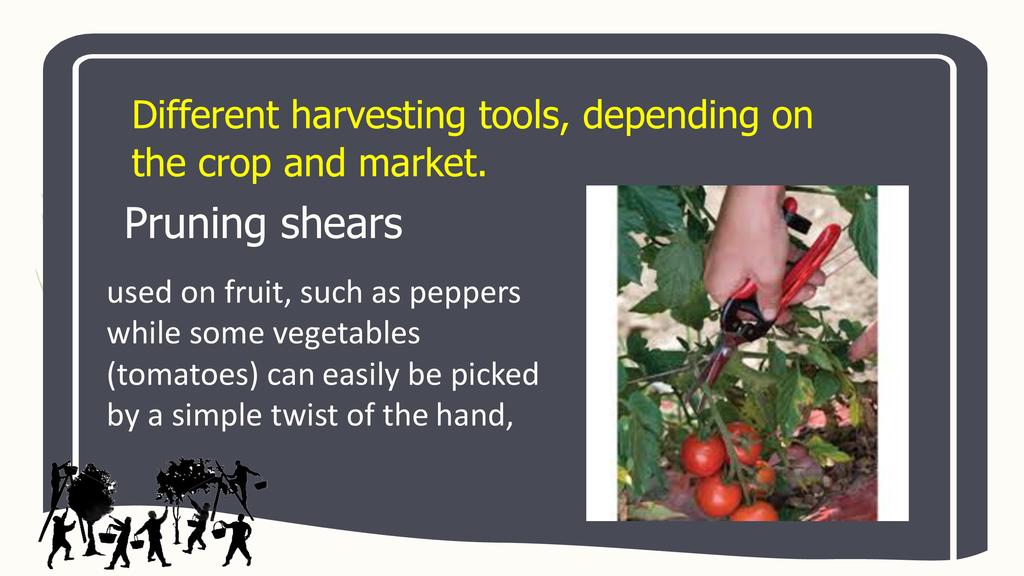 Different harvesting tools, depending on the crop and market.

Pruning shears

used on fruit, such as peppers while some vegetables (tomatoes) can easily be picked by a simple twist of the hand,